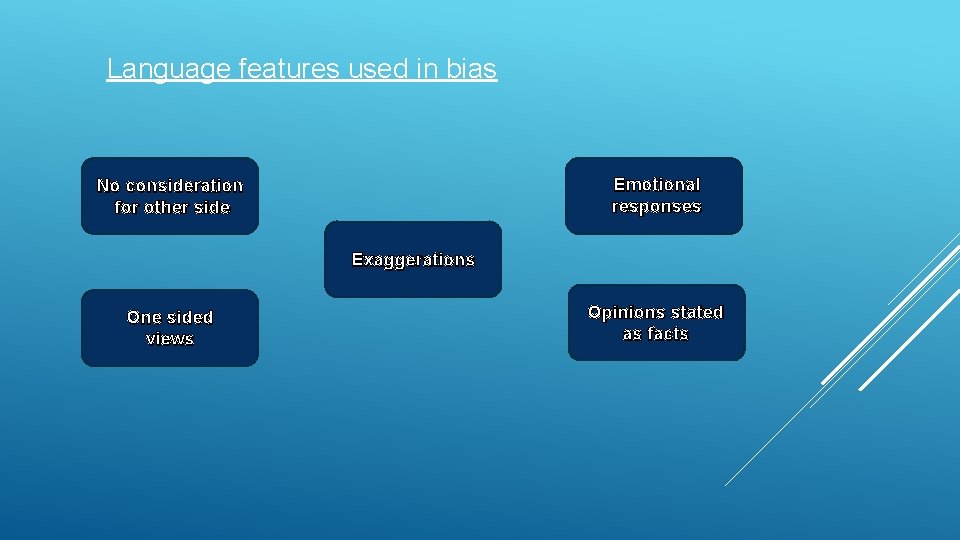 Language features used in bias

No consideration for other side

Emotional responses

Exaggerations

One sided views

Opinions stated as facts